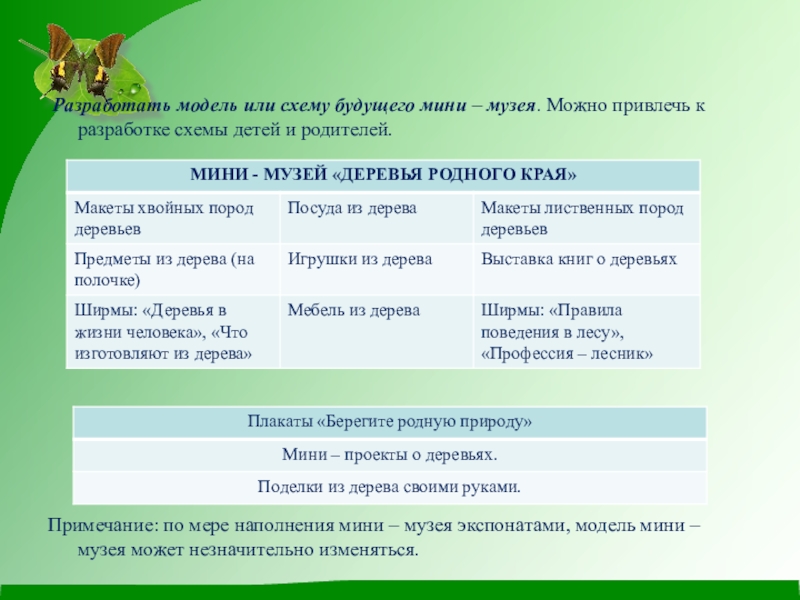 Разработать модель или схему будущего мини – музея. Можно привлечь к разработке схемы детей и родителей.

| МИНИ - МУЗЕЙ «ДЕРЕВЬЯ РОДНОГО КРАЯ» | | |
|---|---|---|
| Макеты хвойных пород деревьев | Посуда из дерева | Макеты лиственных пород деревьев |
| Предметы из дерева (на полочке) | Игрушки из дерева | Выставка книг о деревьях |
| Ширмы: «Деревья в жизни человека», «Что изготовляют из дерева» | Мебель из дерева | Ширмы: «Правила поведения в лесу», «Профессия – лесник» |

| Плакаты «Берегите родную природу» |
|---|
| Мини – проекты о деревьях. |
| Поделки из дерева своими руками. |

Примечание: по мере наполнения мини – музея экспонатами, модель мини – музея может незначительно изменяться.